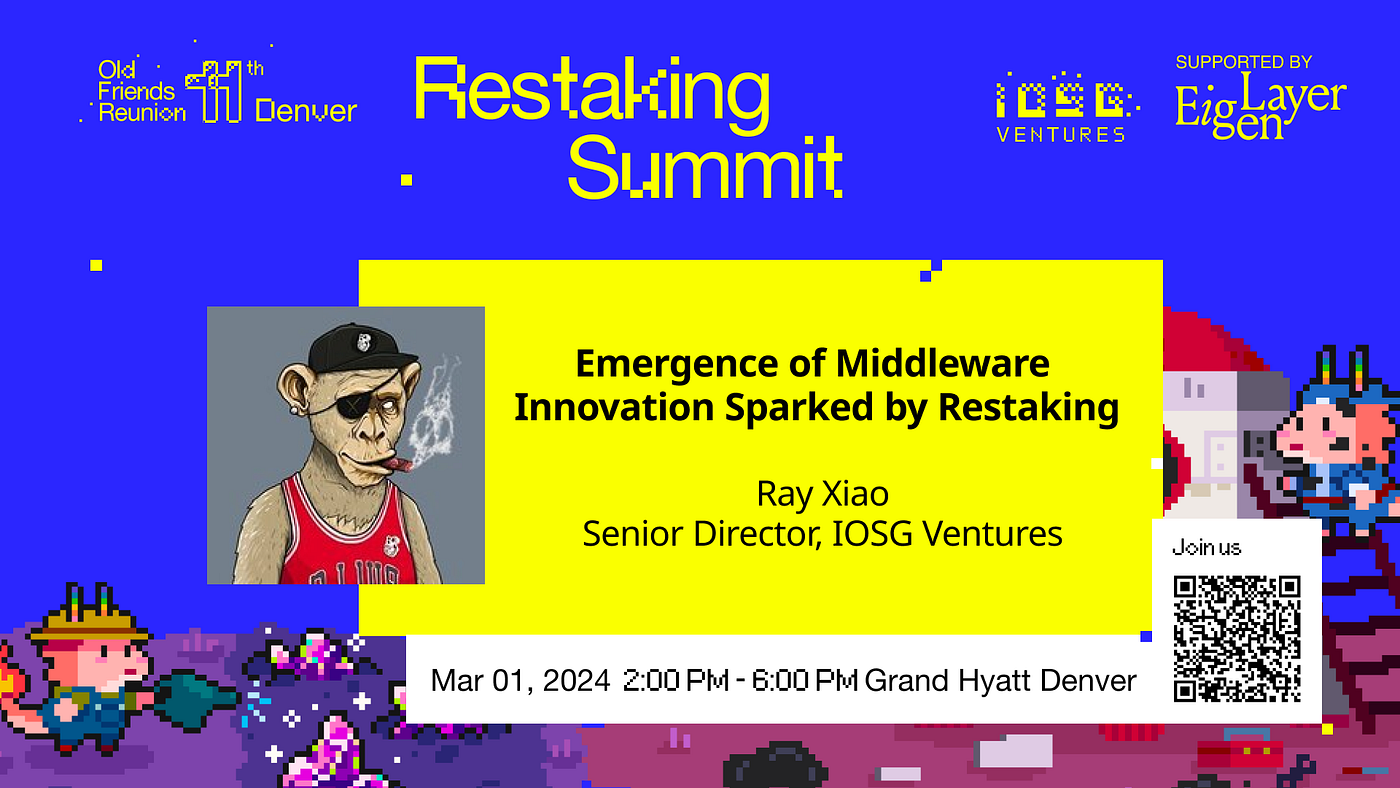 Old Friends Reunion 11th Denver

Restaking Summit

IOSG VENTURES

SUPPORTED BY EigenLayer

Emergence of Middleware Innovation Sparked by Restaking

Ray Xiao
Senior Director, IOSG Ventures

Join us

Mar 01, 2024 2:00 PM - 6:00 PM Grand Hyatt Denver